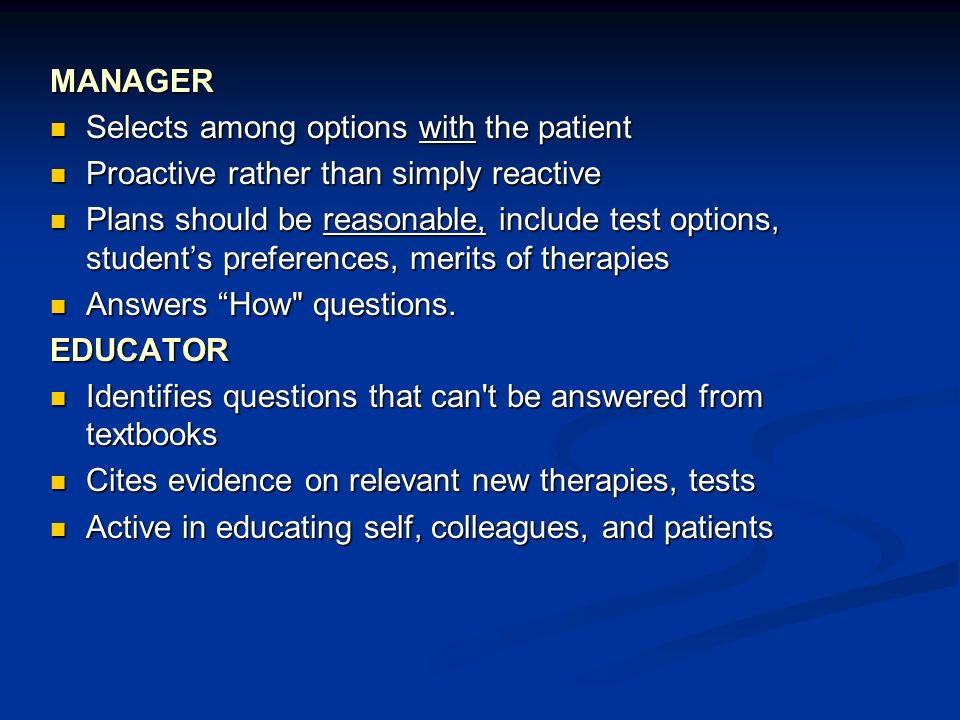 MANAGER

- Selects among options with the patient
- Proactive rather than simply reactive
- Plans should be reasonable, include test options, student’s preferences, merits of therapies
- Answers “How" questions.

EDUCATOR

- Identifies questions that can't be answered from textbooks
- Cites evidence on relevant new therapies, tests
- Active in educating self, colleagues, and patients